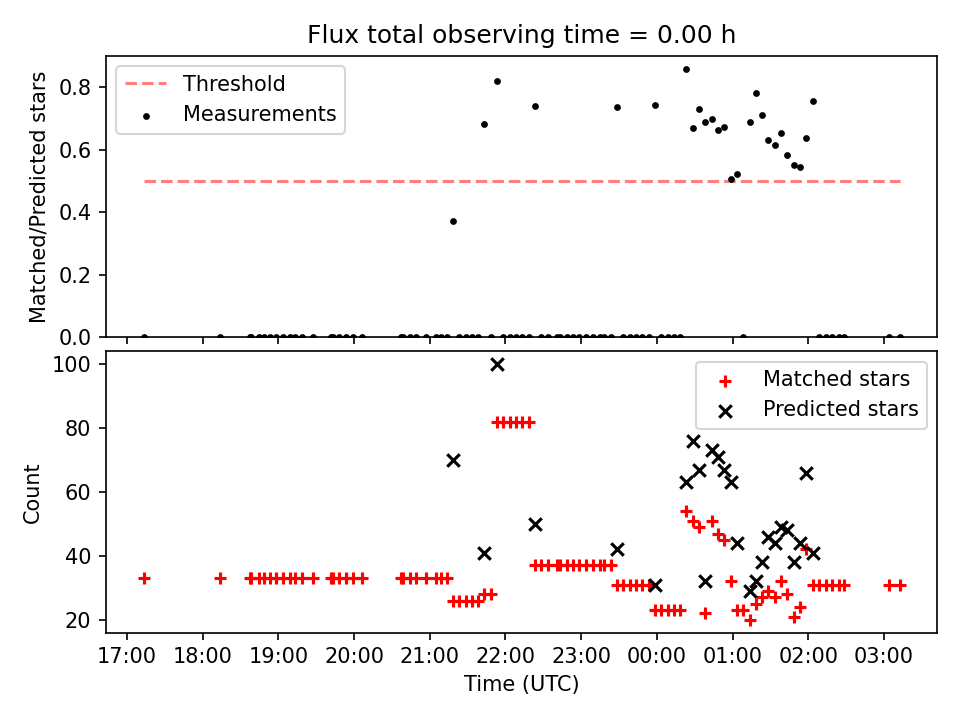 Flux total observing time = 0.00 h

Threshold
Measurements

Matched/Predicted stars

0.8
0.6
0.4
0.2
0.0

Matched stars
Predicted stars

Count

100
80
60
40
20

17:00 18:00 19:00 20:00 21:00 22:00 23:00 00:00 01:00 02:00 03:00

Time (UTC)